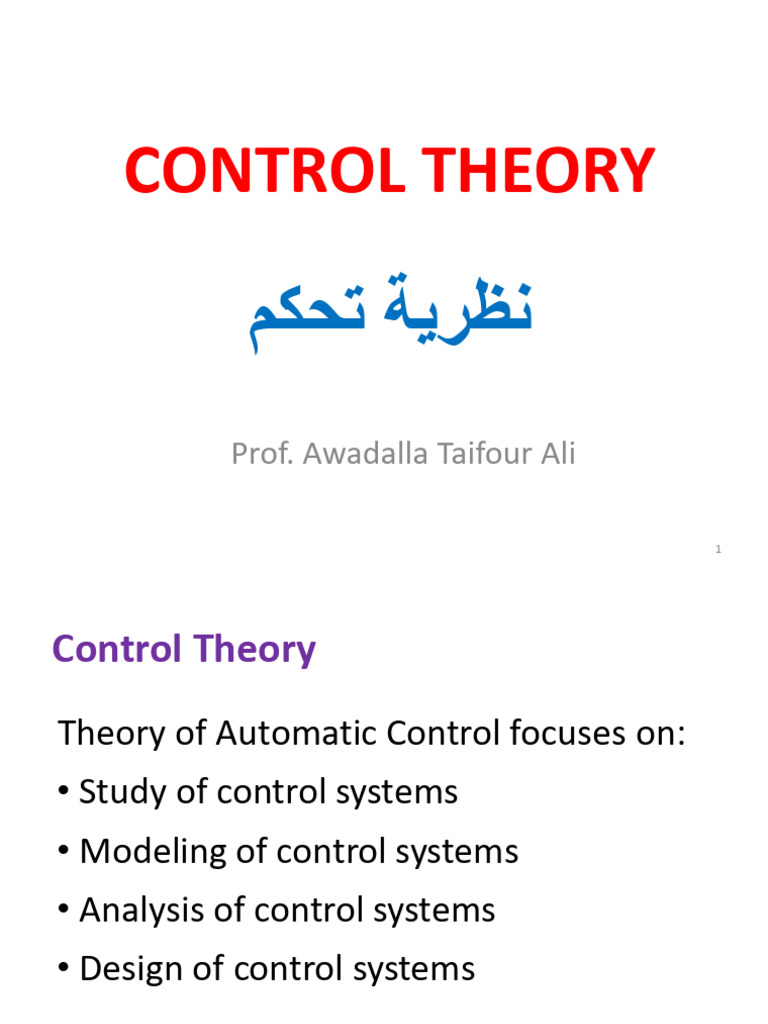 CONTROL THEORY

نظرية تحكم

Prof. Awadalla Taifour Ali

1

Control Theory

Theory of Automatic Control focuses on:

• Study of control systems

• Modeling of control systems

• Analysis of control systems

• Design of control systems